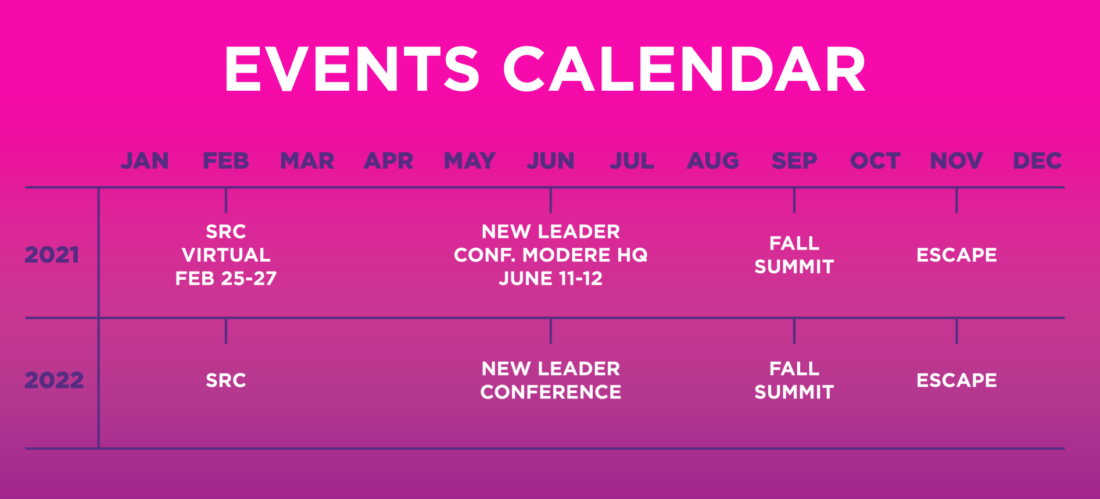 EVENTS CALENDAR

| | JAN | FEB | MAR | APR | MAY | JUN | JUL | AUG | SEP | OCT | NOV | DEC |
|---|---|---|---|---|---|---|---|---|---|---|---|---|
| 2021 | | SRC VIRTUAL FEB 25-27 | | | | NEW LEADER CONF. MODERE HQ JUNE 11-12 | | | FALL SUMMIT | | ESCAPE | |
| 2022 | | SRC | | | | NEW LEADER CONFERENCE | | | FALL SUMMIT | | ESCAPE | |